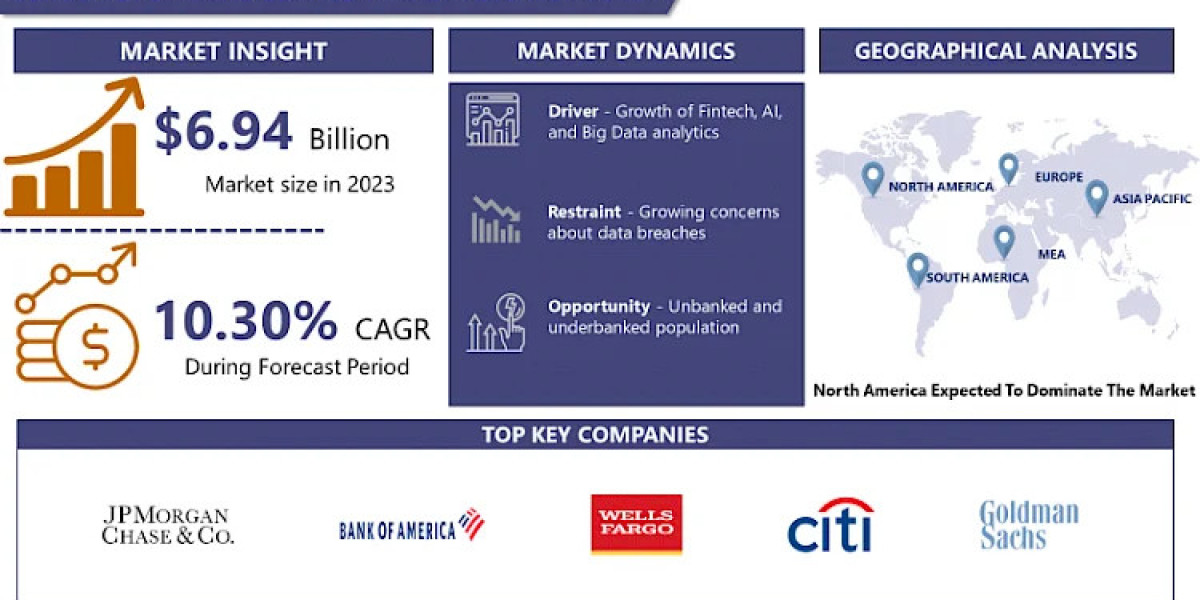 MARKET INSIGHT

$6.94 Billion

Market size in 2023

10.30% CAGR

During Forecast Period

MARKET DYNAMICS

Driver - Growth of Fintech, AI, and Big Data analytics

Restraint - Growing concerns about data breaches

Opportunity - Unbanked and underbanked population

GEOGRAPHICAL ANALYSIS

NORTH AMERICA

EUROPE

ASIA PACIFIC

MEA

SOUTH AMERICA

North America Expected To Dominate The Market

TOP KEY COMPANIES

JPMORGAN CHASE & CO.

BANK OF AMERICA

WELLS FARGO

citi

Goldman Sachs